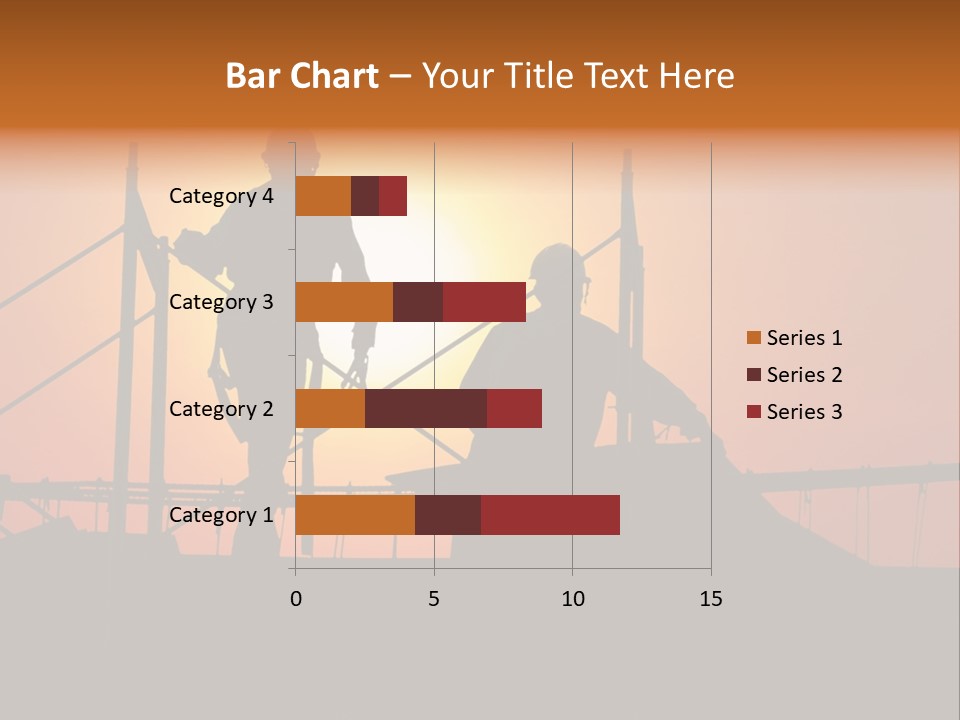 Bar Chart – Your Title Text Here

Category 4
Category 3
Category 2
Category 1

0
5
10
15

Series 1
Series 2
Series 3